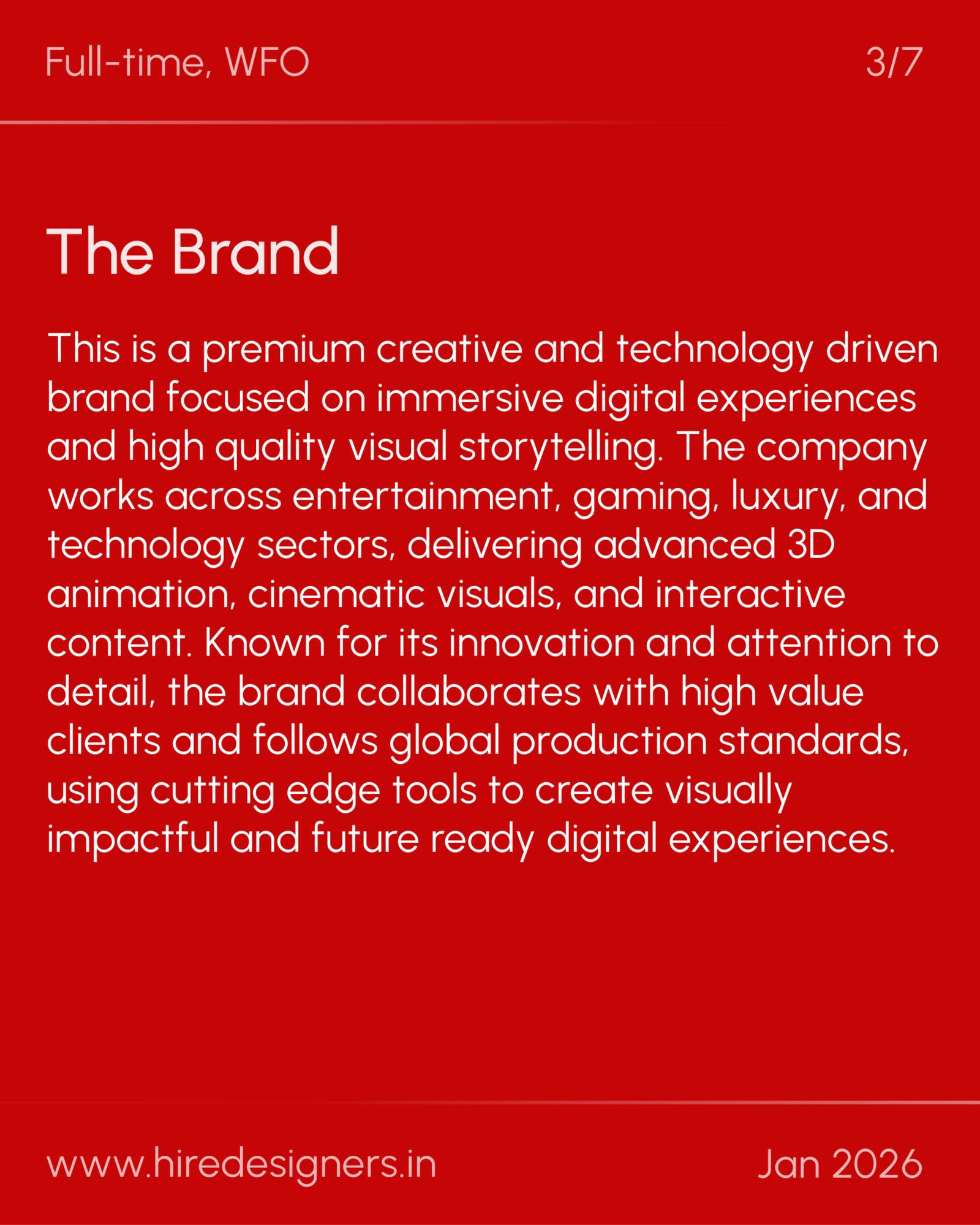 Full-time, WFO

3/7

The Brand

This is a premium creative and technology driven brand focused on immersive digital experiences and high quality visual storytelling. The company works across entertainment, gaming, luxury, and technology sectors, delivering advanced 3D animation, cinematic visuals, and interactive content. Known for its innovation and attention to detail, the brand collaborates with high value clients and follows global production standards, using cutting edge tools to create visually impactful and future ready digital experiences.

www.hiredesigners.in

Jan 2026